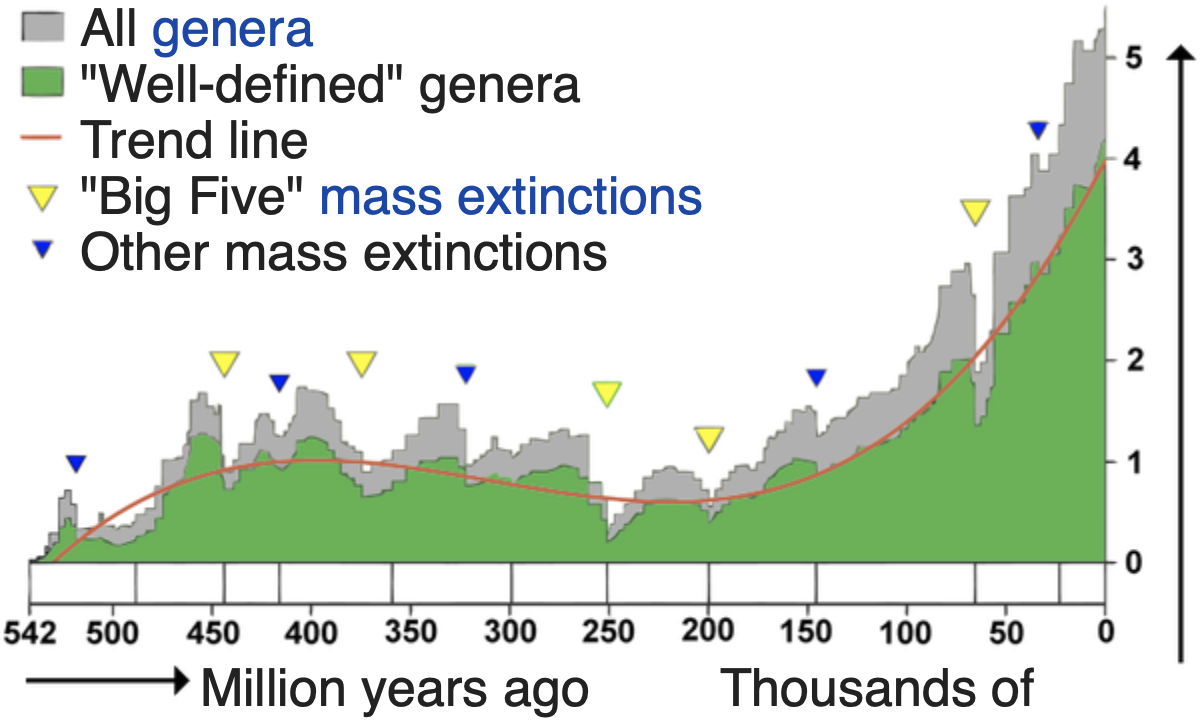 All genera
"Well-defined" genera
Trend line
"Big Five" mass extinctions
Other mass extinctions

5
4
3
2
1
0

542 500 450 400 350 300 250 200 150 100 50 0

Million years ago Thousands of